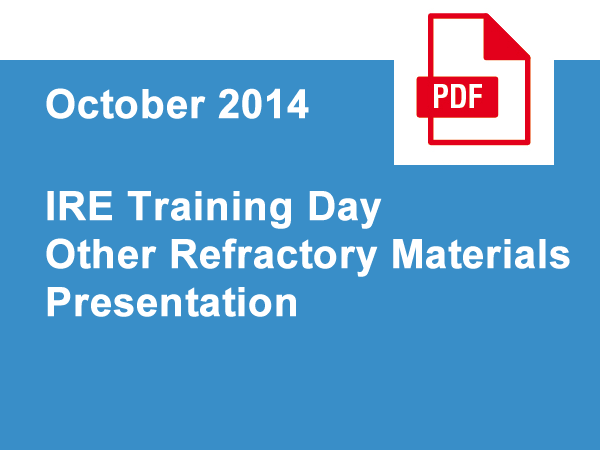 October 2014

PDF

IRE Training Day
Other Refractory Materials
Presentation